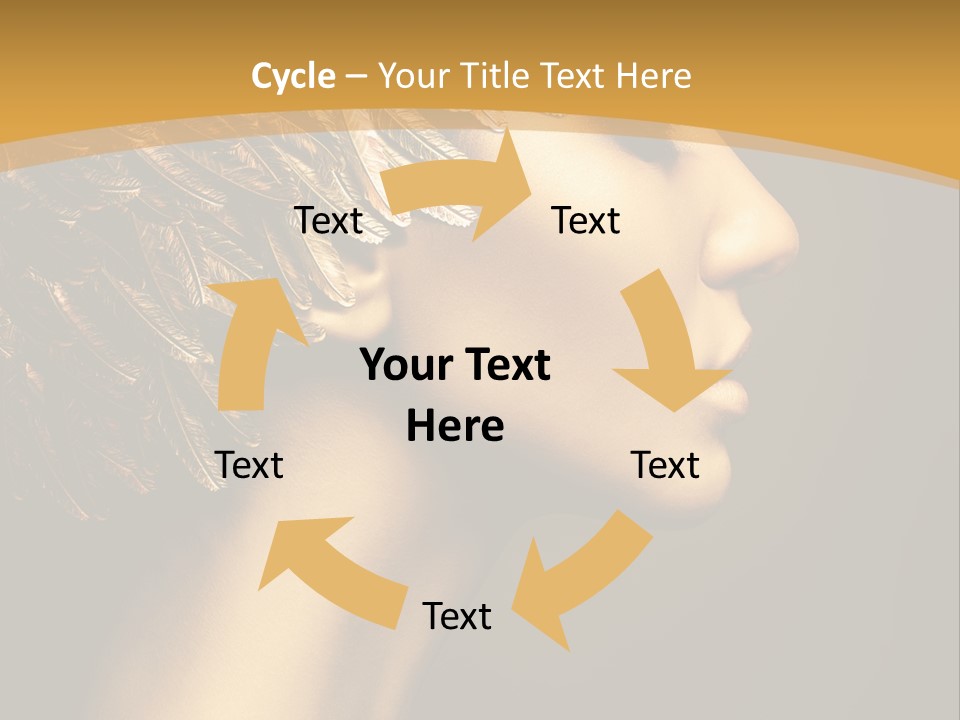 Cycle – Your Title Text Here

Text

Text

Your Text Here

Text

Text

Text